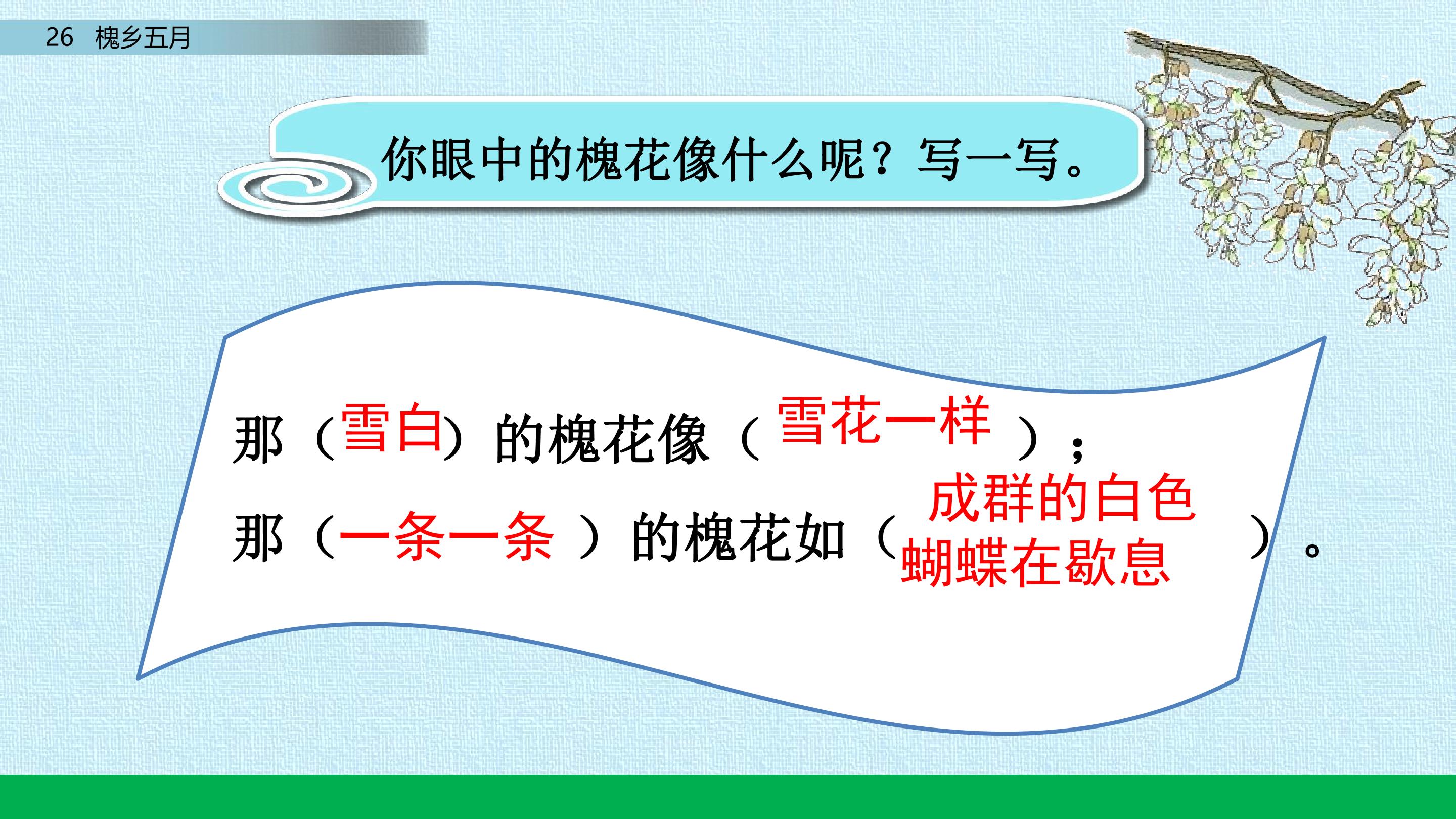 26 槐乡五月

你眼中的槐花像什么呢？写一写。

那（雪白）的槐花像（雪花一样）；

那（一条一条）的槐花如（成群的白色蝴蝶在歇息）。